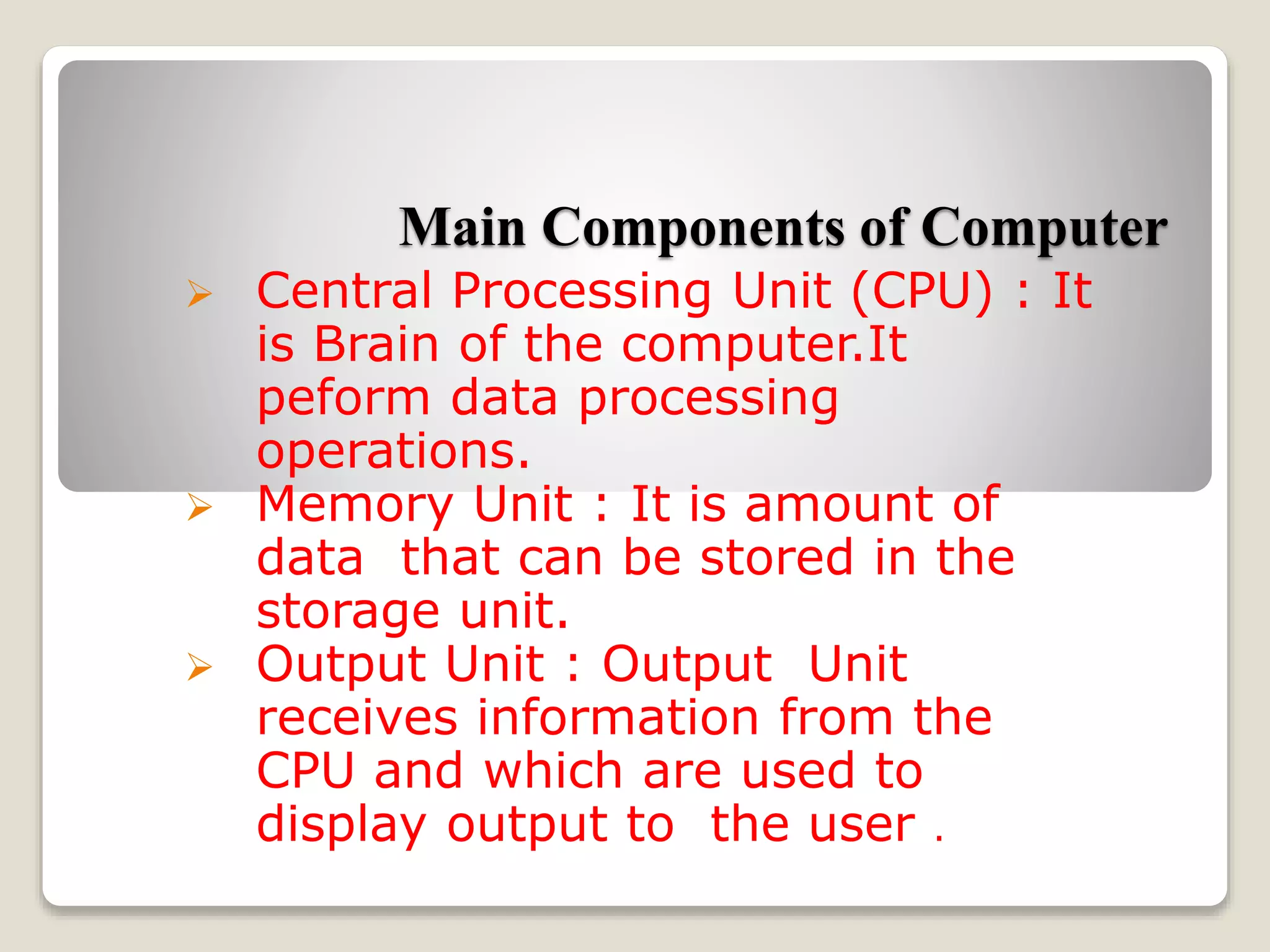 Main Components of Computer

➢ Central Processing Unit (CPU) : It is Brain of the computer.It peform data processing operations.

➢ Memory Unit : It is amount of data that can be stored in the storage unit.

➢ Output Unit : Output Unit receives information from the CPU and which are used to display output to the user .